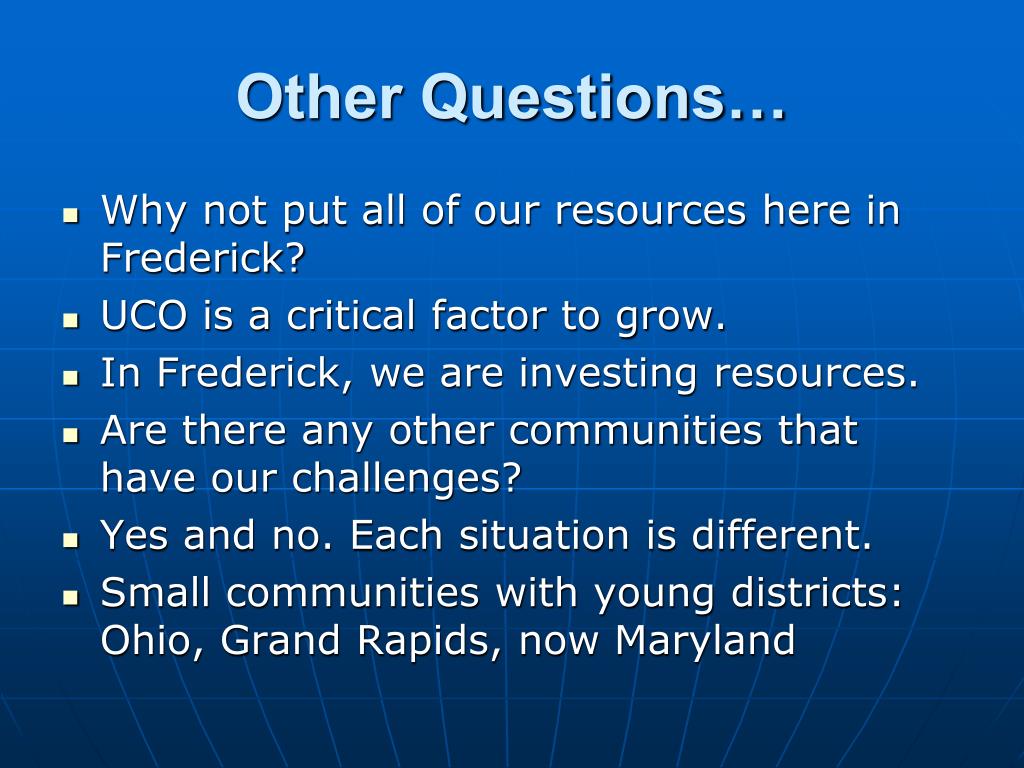 Other Questions…

- Why not put all of our resources here in Frederick?
- UCO is a critical factor to grow.
- In Frederick, we are investing resources.
- Are there any other communities that have our challenges?
- Yes and no. Each situation is different.
- Small communities with young districts: Ohio, Grand Rapids, now Maryland